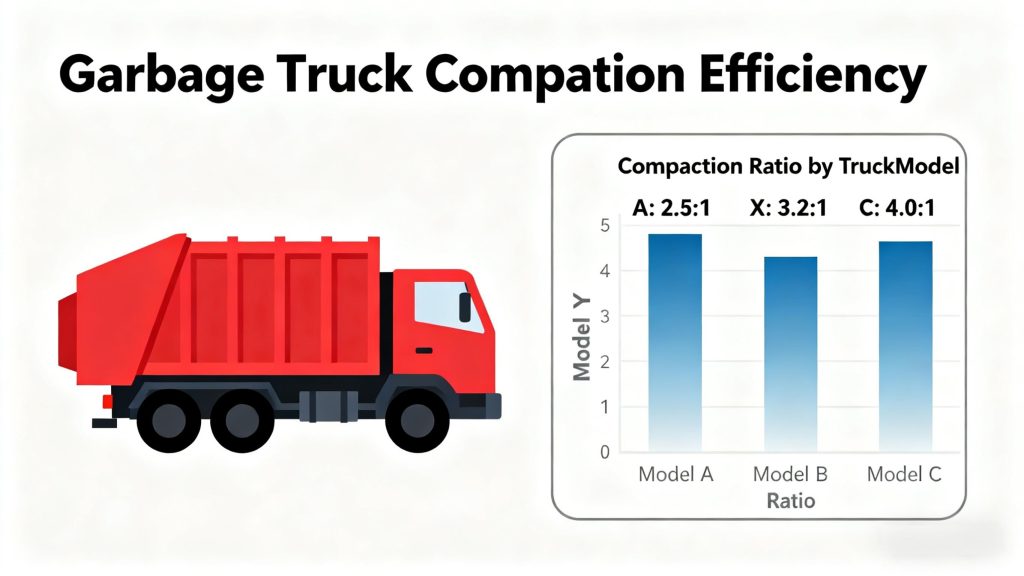 Garbage Truck Compation Efficiency

Compaction Ratio by TruckModel

A: 2.5:1 X: 3.2:1 C: 4.0:1

Model Y

5
4
3
2
1
0

Model A Model B Model C

Ratio